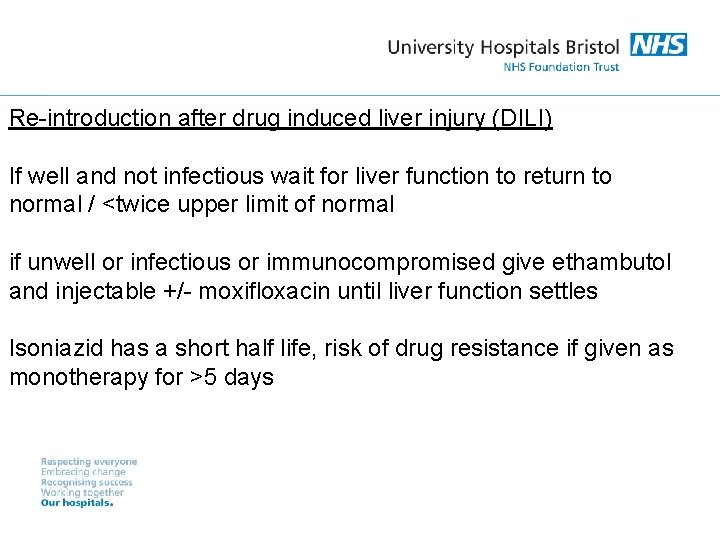 University Hospitals Bristol NHS
NHS Foundation Trust

Re-introduction after drug induced liver injury (DILI)

If well and not infectious wait for liver function to return to normal / <twice upper limit of normal

if unwell or infectious or immunocompromised give ethambutol and injectable +/- moxifloxacin until liver function settles

Isoniazid has a short half life, risk of drug resistance if given as monotherapy for >5 days

Respecting everyone
Embracing change
Recognising success
Working together
Our hospitals.